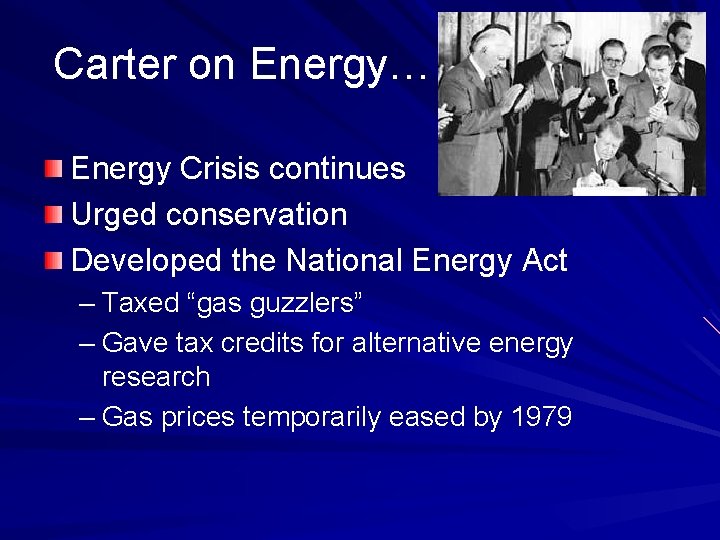 Carter on Energy…

Energy Crisis continues

Urged conservation

Developed the National Energy Act

– Taxed “gas guzzlers”

– Gave tax credits for alternative energy research

– Gas prices temporarily eased by 1979